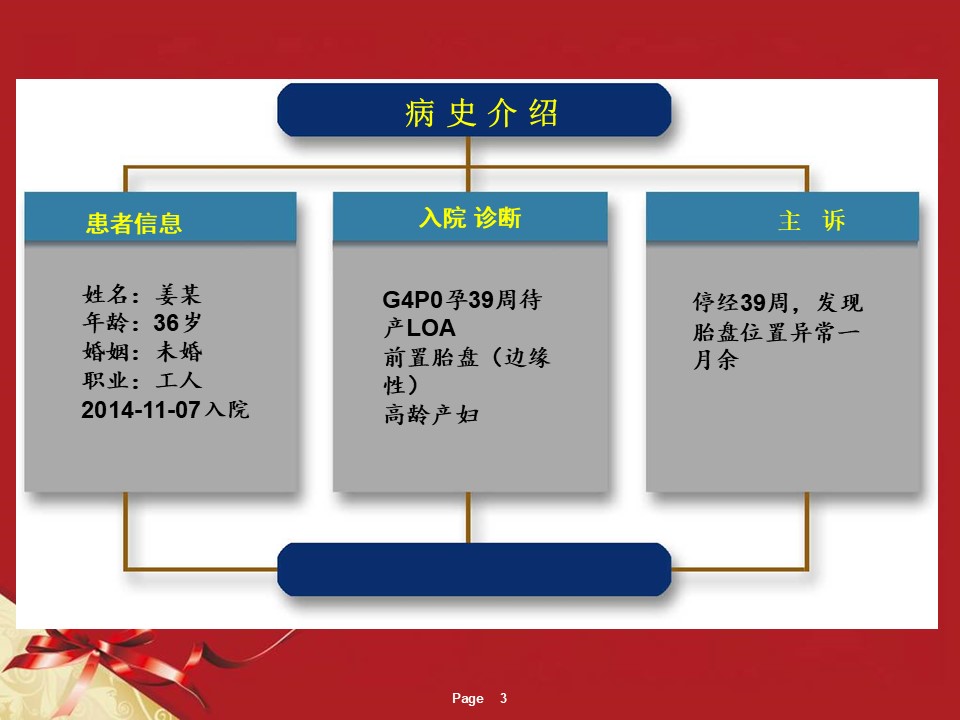 病 史 介 绍

患者信息

姓名：姜某
年龄：36岁
婚姻：未婚
职业：工人
2014-11-07入院

入院 诊断

G4P0孕39周待产LOA
前置胎盘（边缘性）
高龄产妇

主　诉

停经39周，发现胎盘位置异常一月余

Page 3